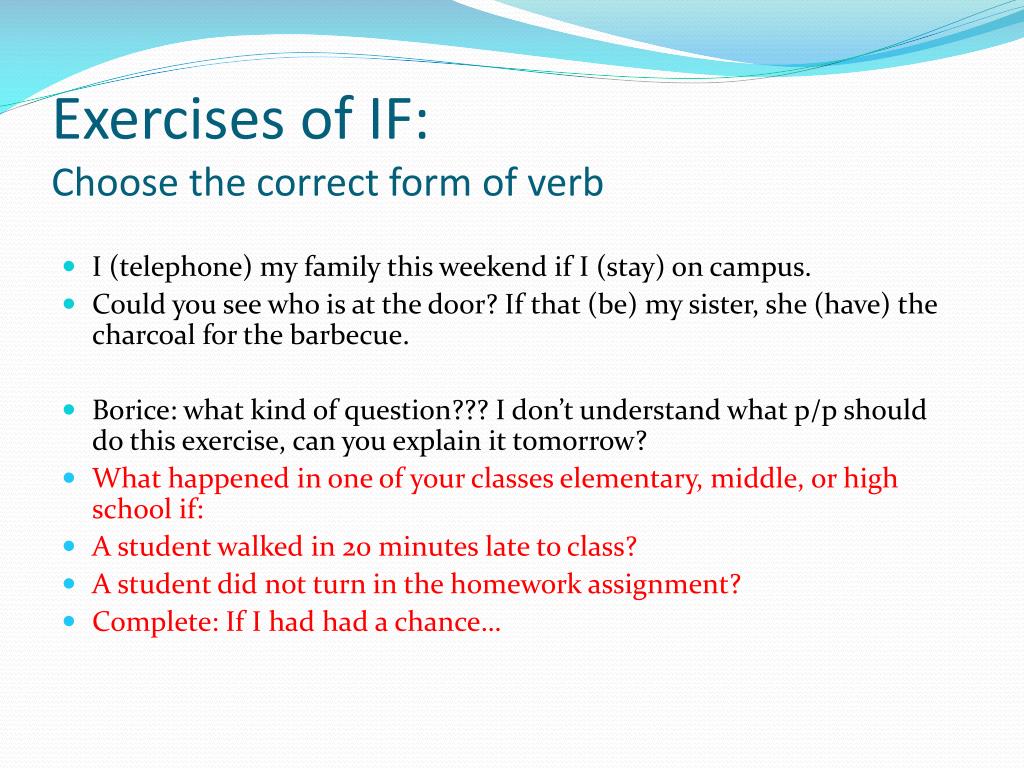 Exercises of IF:
Choose the correct form of verb

- I (telephone) my family this weekend if I (stay) on campus.
- Could you see who is at the door? If that (be) my sister, she (have) the charcoal for the barbecue.

- Borice: what kind of question??? I don't understand what p/p should do this exercise, can you explain it tomorrow?
- What happened in one of your classes elementary, middle, or high school if:
- A student walked in 20 minutes late to class?
- A student did not turn in the homework assignment?
- Complete: If I had had a chance…